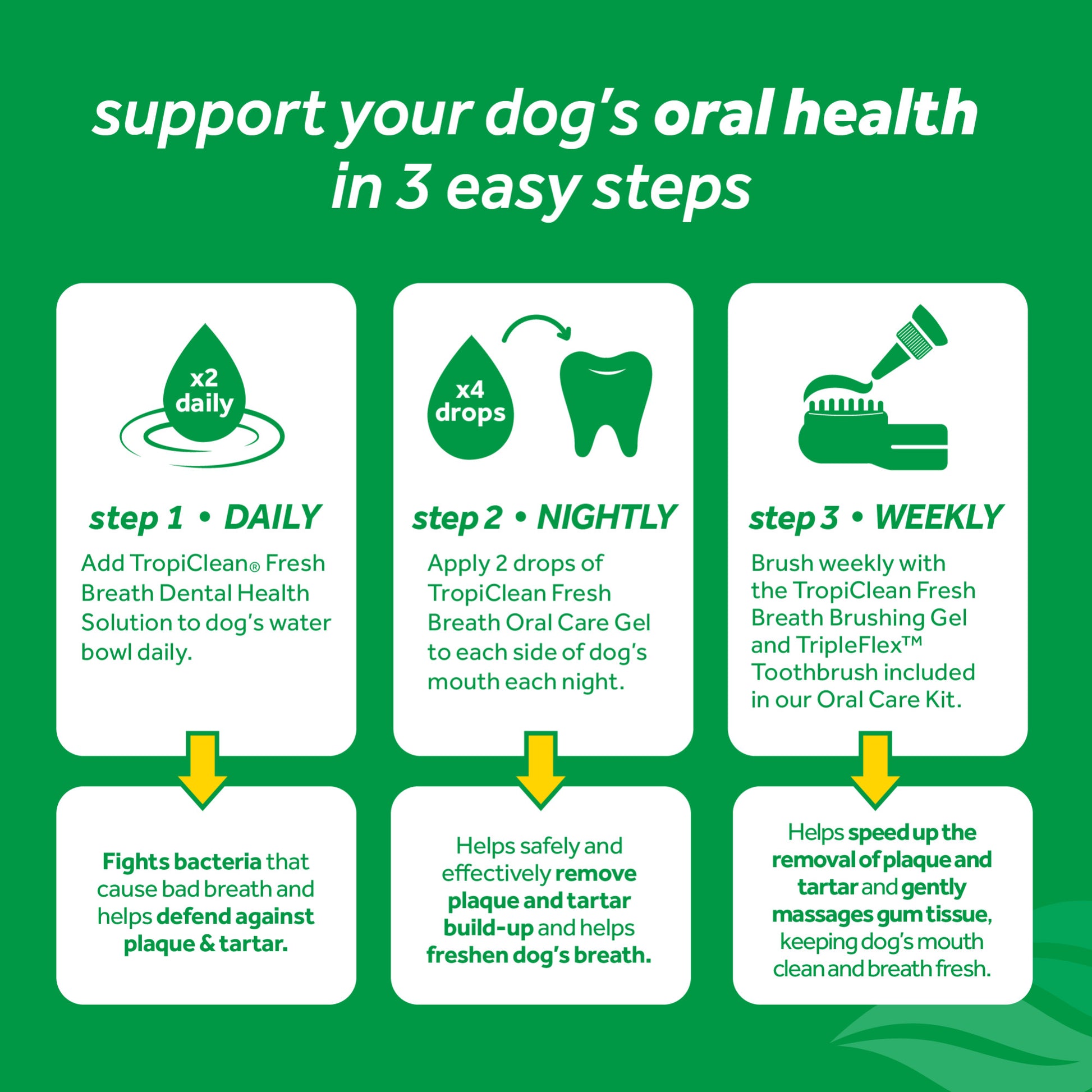 support your dog's oral health in 3 easy steps

x2 daily

step 1 • DAILY

Add TropiClean® Fresh Breath Dental Health Solution to dog's water bowl daily.

Fights bacteria that cause bad breath and helps defend against plaque & tartar.

x4 drops

step 2 • NIGHTLY

Apply 2 drops of TropiClean Fresh Breath Oral Care Gel to each side of dog's mouth each night.

Helps safely and effectively remove plaque and tartar build-up and helps freshen dog's breath.

step 3 • WEEKLY

Brush weekly with the TropiClean Fresh Breath Brushing Gel and TripleFlex™ Toothbrush included in our Oral Care Kit.

Helps speed up the removal of plaque and tartar and gently massages gum tissue, keeping dog's mouth clean and breath fresh.